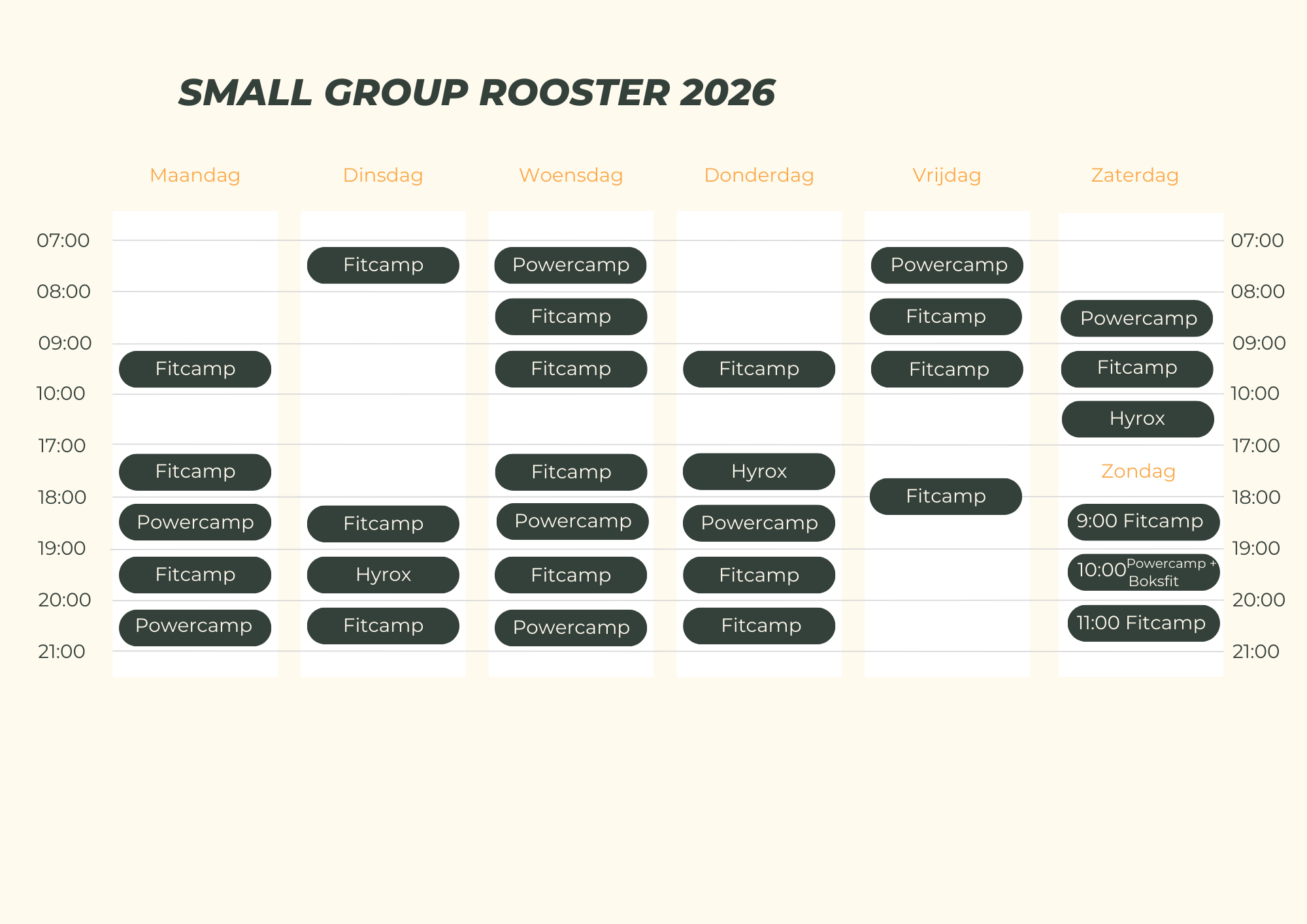 SMALL GROUP ROOSTER 2026

| | Maandag | Dinsdag | Woensdag | Donderdag | Vrijdag | Zaterdag | |
|---|---|---|---|---|---|---|---|
| 07:00 | | Fitcamp | Powercamp | | Powercamp | | 07:00 |
| 08:00 | | | Fitcamp | | Fitcamp | Powercamp | 08:00 |
| 09:00 | Fitcamp | | Fitcamp | Fitcamp | Fitcamp | Fitcamp | 09:00 |
| 10:00 | | | | | | Hyrox | 10:00 |
| 17:00 | Fitcamp | | Fitcamp | Hyrox | Fitcamp | Zondag | 17:00 |
| 18:00 | Powercamp | Fitcamp | Powercamp | Powercamp | | 9:00 Fitcamp | 18:00 |
| 19:00 | Fitcamp | Hyrox | Fitcamp | Fitcamp | | 10:00 Powercamp + Boksfit | 19:00 |
| 20:00 | Powercamp | Fitcamp | Powercamp | Fitcamp | | 11:00 Fitcamp | 20:00 |
| 21:00 | | | | | | | 21:00 |